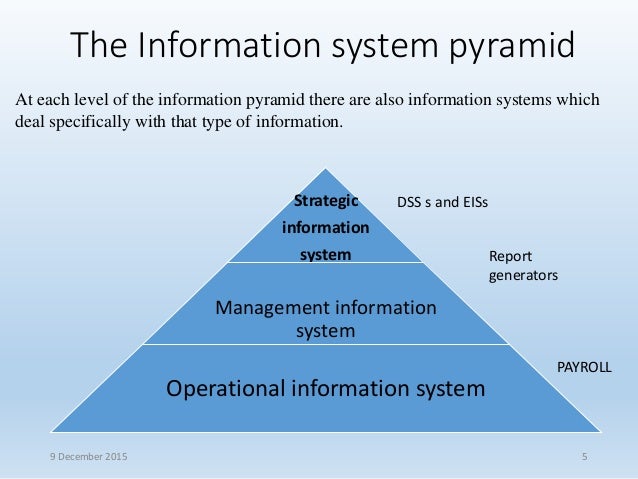 The Information system pyramid

At each level of the information pyramid there are also information systems which deal specifically with that type of information.

Strategic information system

DSS s and EISs

Report generators

Management information system

PAYROLL

Operational information system

9 December 2015

5